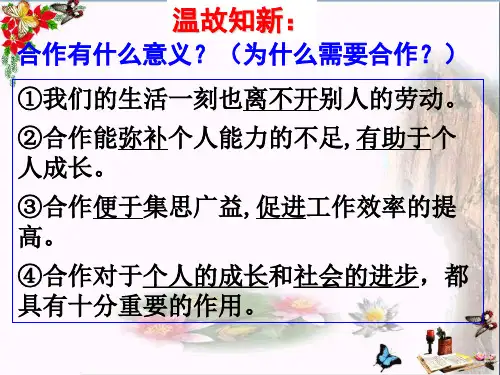 温故知新：

合作有什么意义？（为什么需要合作？）

①我们的生活一刻也离不开别人的劳动。

②合作能弥补个人能力的不足，有助于个人成长。

③合作便于集思广益，促进工作效率的提高。

④合作对于个人的成长和社会的进步，都具有十分重要的作用。